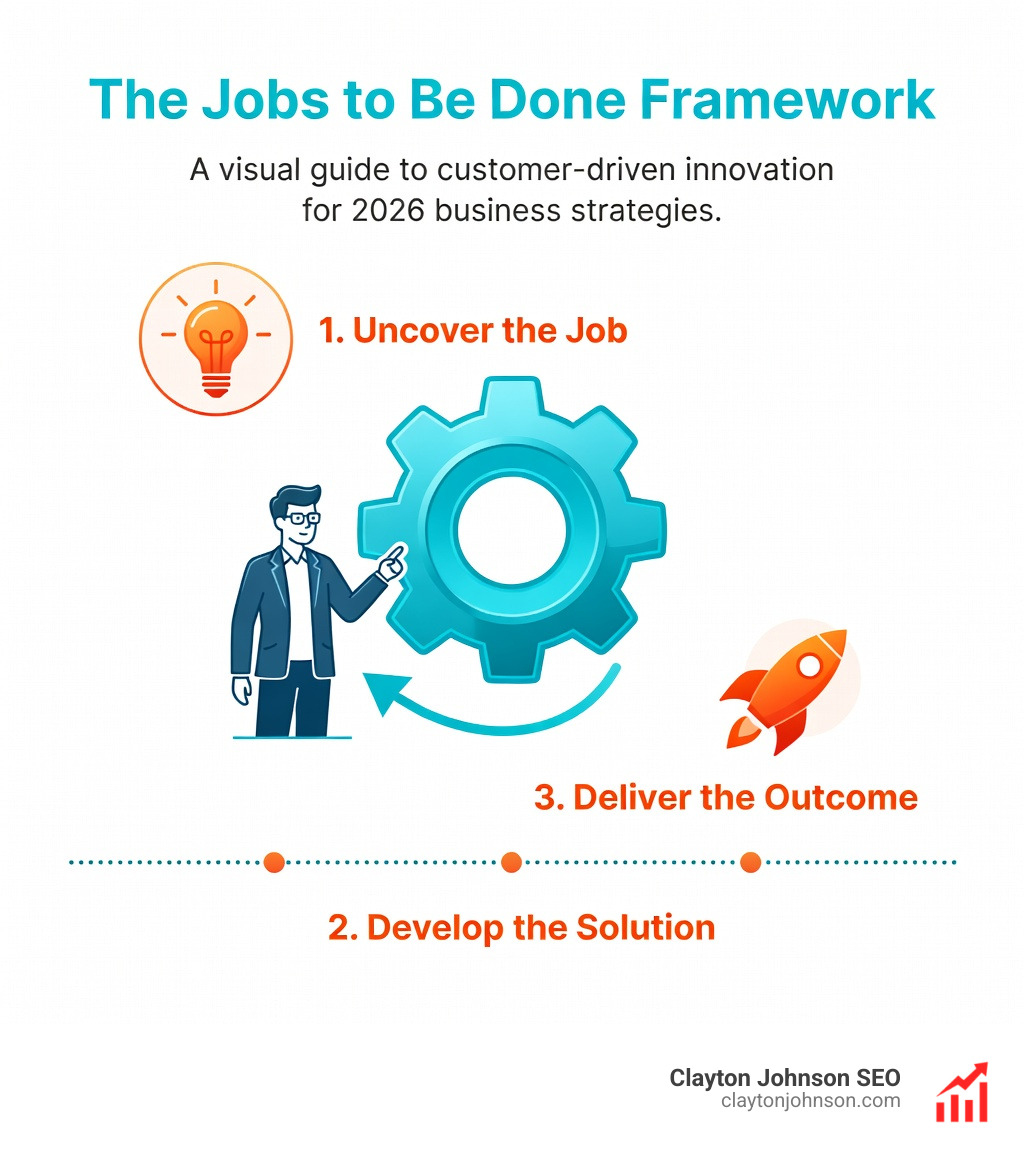 The Jobs to Be Done Framework

A visual guide to customer-driven innovation for 2026 business strategies.

1. Uncover the Job

3. Deliver the Outcome

2. Develop the Solution

Clayton Johnson SEO
claytonjohnson.com